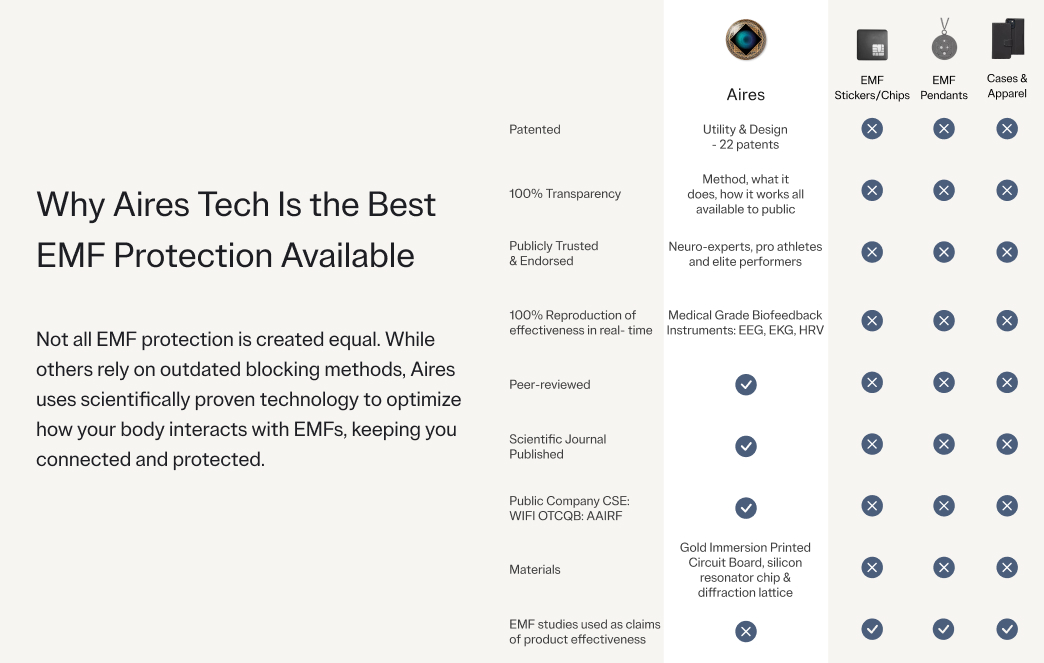 Why Aires Tech Is the Best EMF Protection Available

Not all EMF protection is created equal. While others rely on outdated blocking methods, Aires uses scientifically proven technology to optimize how your body interacts with EMFs, keeping you connected and protected.

| | Aires | EMF Stickers/Chips | EMF Pendants | Cases & Apparel |
|---|---|---|---|---|
| Patented | Utility & Design - 22 patents | ✕ | ✕ | ✕ |
| 100% Transparency | Method, what it does, how it works all available to public | ✕ | ✕ | ✕ |
| Publicly Trusted & Endorsed | Neuro-experts, pro athletes and elite performers | ✕ | ✕ | ✕ |
| 100% Reproduction of effectiveness in real- time | Medical Grade Biofeedback Instruments: EEG, EKG, HRV | ✕ | ✕ | ✕ |
| Peer-reviewed | ✓ | ✕ | ✕ | ✕ |
| Scientific Journal Published | ✓ | ✕ | ✕ | ✕ |
| Public Company CSE: WIFI OTCQB: AAIRF | ✓ | ✕ | ✕ | ✕ |
| Materials | Gold Immersion Printed Circuit Board, silicon resonator chip & diffraction lattice | ✕ | ✕ | ✕ |
| EMF studies used as claims of product effectiveness | ✕ | ✓ | ✓ | ✓ |